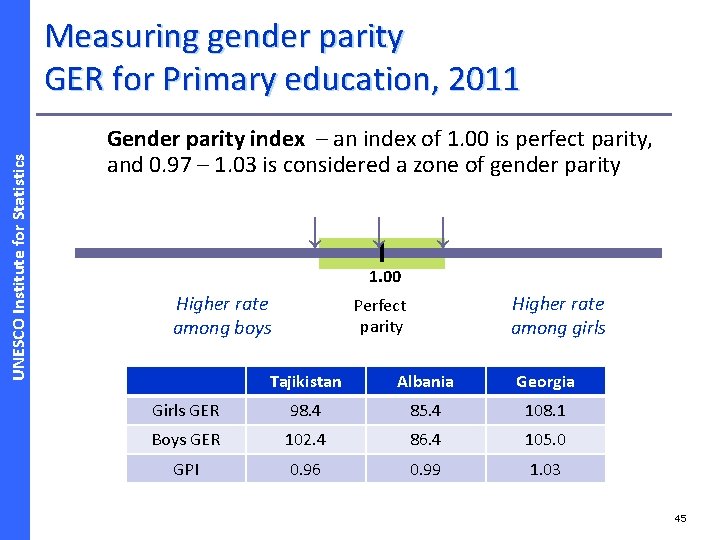 UNESCO Institute for Statistics

Measuring gender parity
GER for Primary education, 2011

**Gender parity index** – an index of 1.00 is perfect parity, and 0.97 – 1.03 is considered a zone of gender parity

1.00

Higher rate among boys

Perfect parity

Higher rate among girls

| | Tajikistan | Albania | Georgia |
|---|---|---|---|
| Girls GER | 98.4 | 85.4 | 108.1 |
| Boys GER | 102.4 | 86.4 | 105.0 |
| GPI | 0.96 | 0.99 | 1.03 |

45